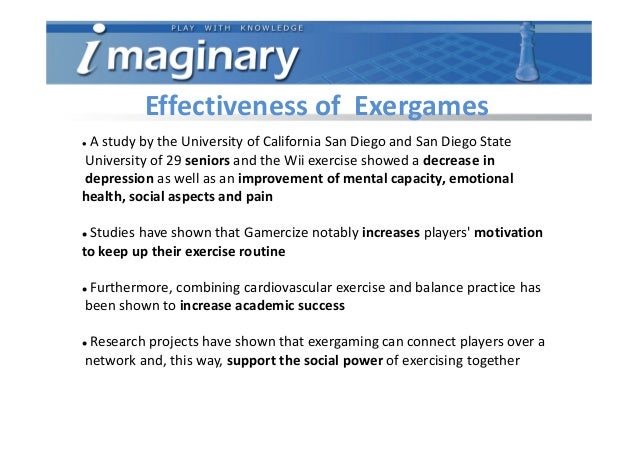 PLAY WITH KNOWLEDGE

imaginary

Effectiveness of Exergames

• A study by the University of California San Diego and San Diego State University of 29 seniors and the Wii exercise showed a decrease in depression as well as an improvement of mental capacity, emotional health, social aspects and pain

• Studies have shown that Gamercize notably increases players' motivation to keep up their exercise routine

• Furthermore, combining cardiovascular exercise and balance practice has been shown to increase academic success

• Research projects have shown that exergaming can connect players over a network and, this way, support the social power of exercising together